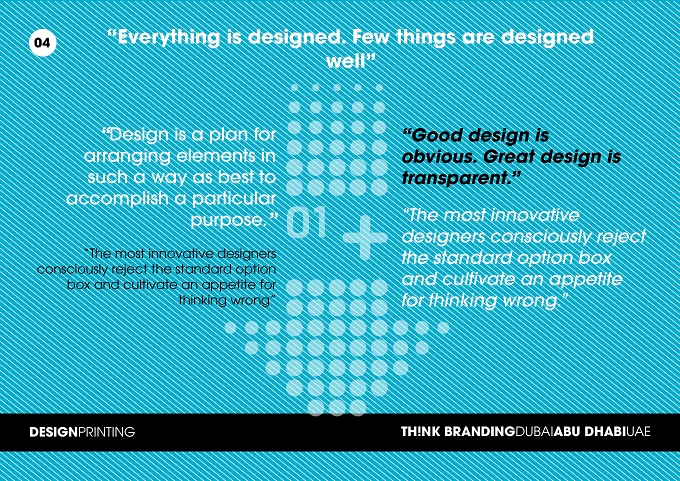 04

"Everything is designed. Few things are designed well"

"Design is a plan for arranging elements in such a way as best to accomplish a particular purpose."

"The most innovative designers consciously reject the standard option box and cultivate an appetite for thinking wrong"

01

+

"Good design is obvious. Great design is transparent."

"The most innovative designers consciously reject the standard option box and cultivate an appetite for thinking wrong."

DESIGNPRINTING

TH!NK BRANDINGDUBAIABU DHABIUAE